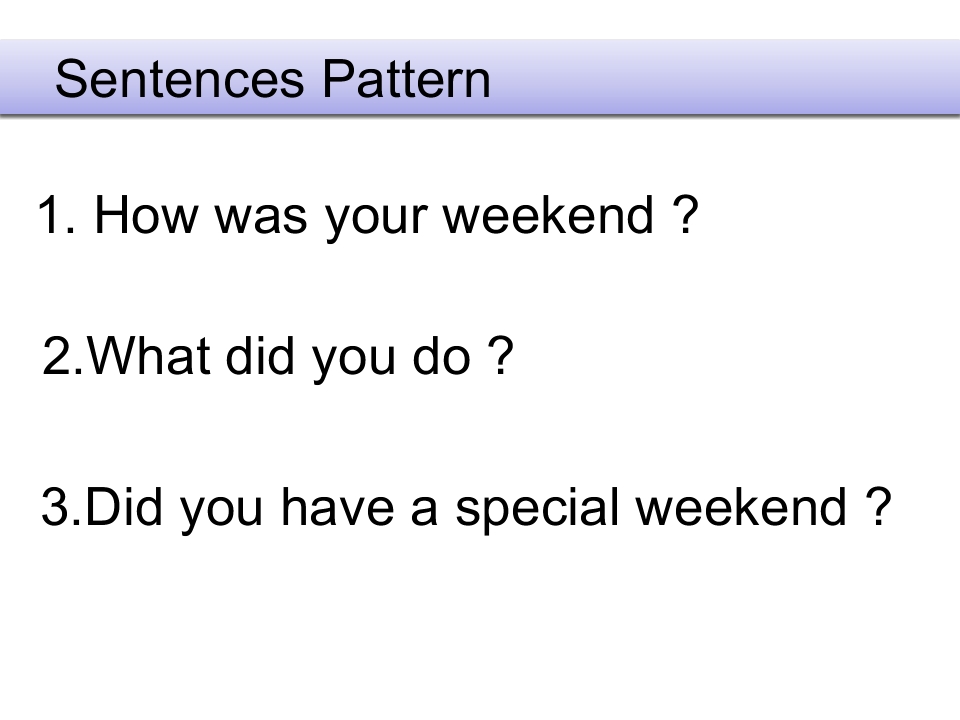 Sentences Pattern

1. How was your weekend ?

2.What did you do ?

3.Did you have a special weekend ?